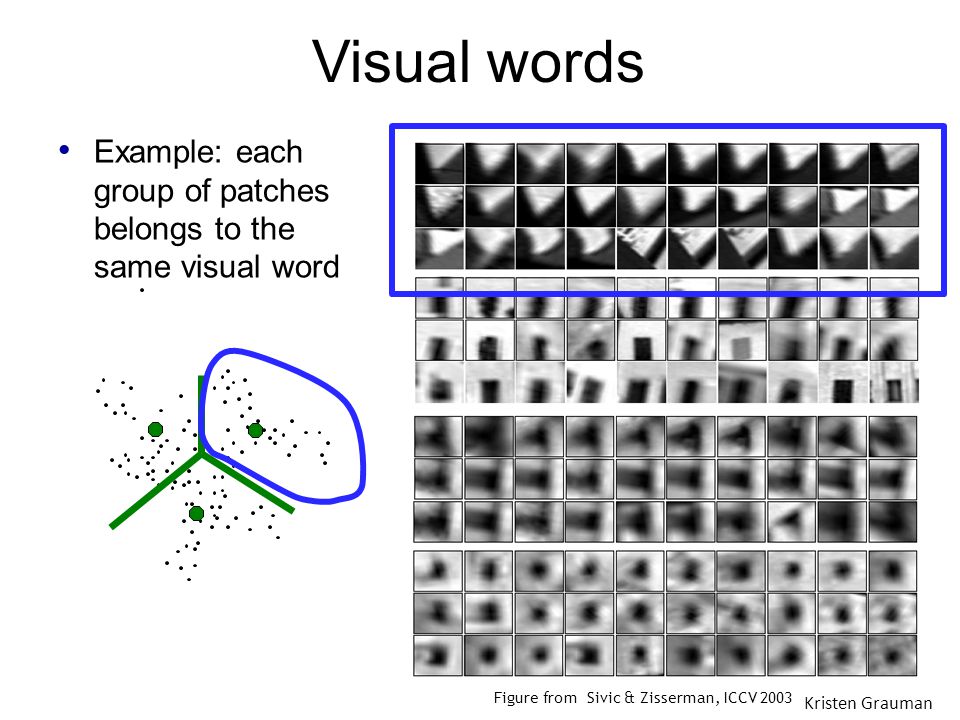 Visual words

• Example: each group of patches belongs to the same visual word

Figure from Sivic & Zisserman, ICCV 2003

Kristen Grauman